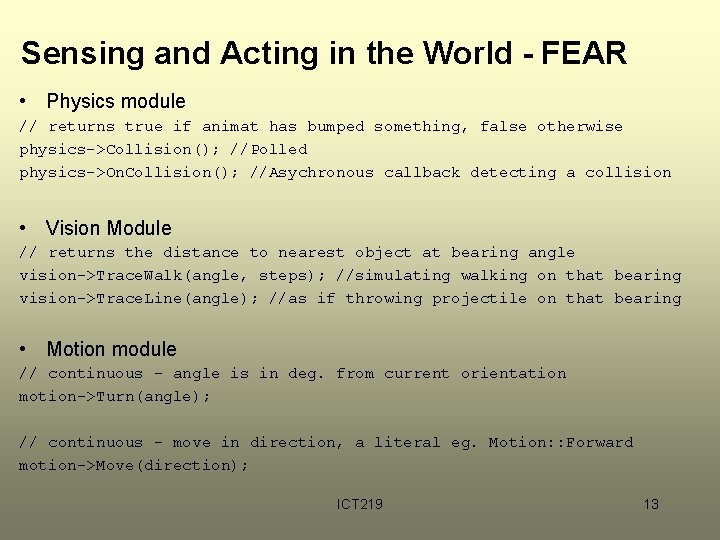 Sensing and Acting in the World - FEAR

• Physics module

// returns true if animat has bumped something, false otherwise
physics->Collision(); //Polled
physics->OnCollision(); //Asychronous callback detecting a collision

• Vision Module

// returns the distance to nearest object at bearing angle
vision->TraceWalk(angle, steps); //simulating walking on that bearing
vision->TraceLine(angle); //as if throwing projectile on that bearing

• Motion module

// continuous - angle is in deg. from current orientation
motion->Turn(angle);

// continuous - move in direction, a literal eg. Motion::Forward
motion->Move(direction);

ICT219

13